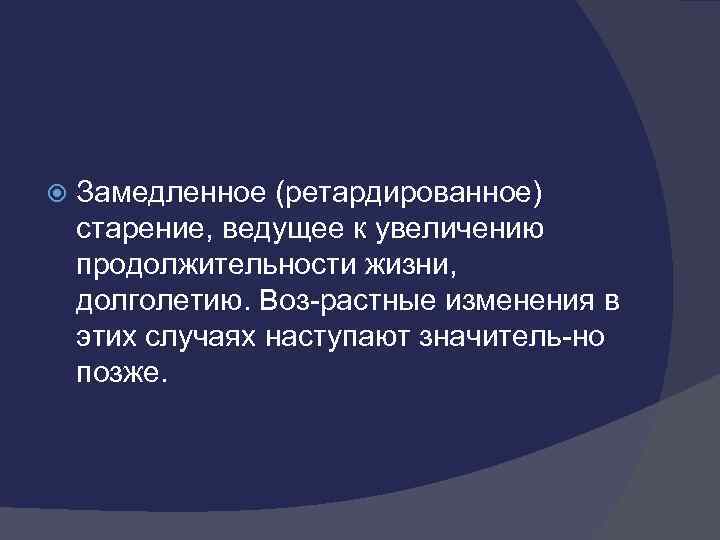 Замедленное (ретардированное) старение, ведущее к увеличению продолжительности жизни, долголетию. Воз-растные изменения в этих случаях наступают значитель-но позже.